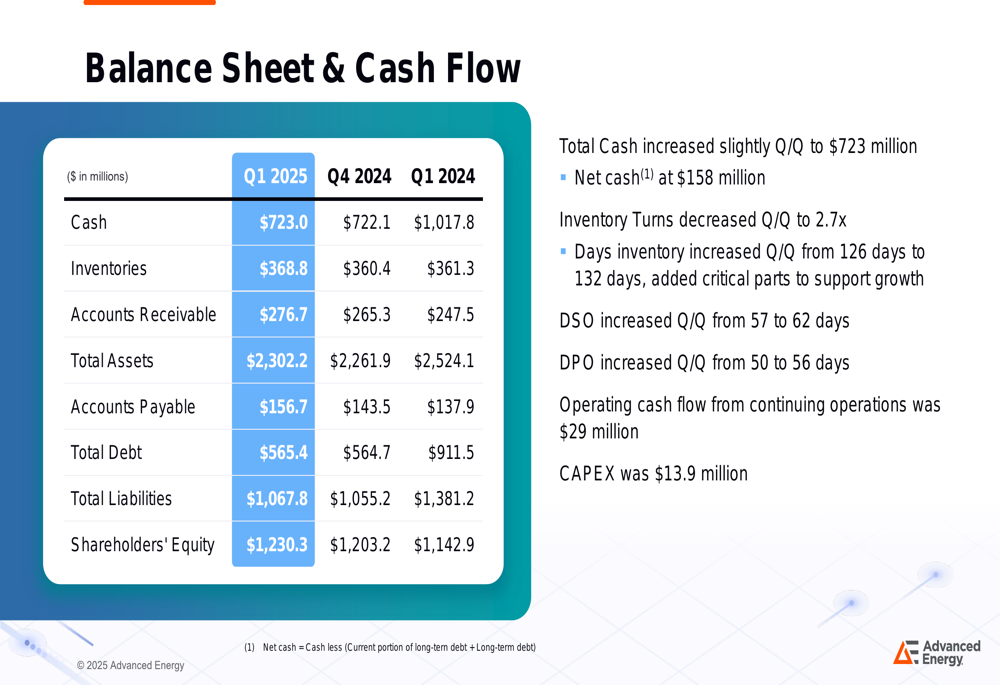 Balance Sheet & Cash Flow

| ($ in millions) | Q1 2025 | Q4 2024 | Q1 2024 |
|---|---|---|---|
| Cash | $723.0 | $722.1 | $1,017.8 |
| Inventories | $368.8 | $360.4 | $361.3 |
| Accounts Receivable | $276.7 | $265.3 | $247.5 |
| Total Assets | $2,302.2 | $2,261.9 | $2,524.1 |
| Accounts Payable | $156.7 | $143.5 | $137.9 |
| Total Debt | $565.4 | $564.7 | $911.5 |
| Total Liabilities | $1,067.8 | $1,055.2 | $1,381.2 |
| Shareholders' Equity | $1,230.3 | $1,203.2 | $1,142.9 |

Total Cash increased slightly Q/Q to $723 million

▪ Net cash$^{(1)}$ at $158 million

Inventory Turns decreased Q/Q to 2.7x

▪ Days inventory increased Q/Q from 126 days to 132 days, added critical parts to support growth

DSO increased Q/Q from 57 to 62 days

DPO increased Q/Q from 50 to 56 days

Operating cash flow from continuing operations was $29 million

CAPEX was $13.9 million

(1) Net cash = Cash less (Current portion of long-term debt + Long-term debt)

© 2025 Advanced Energy

Advanced Energy